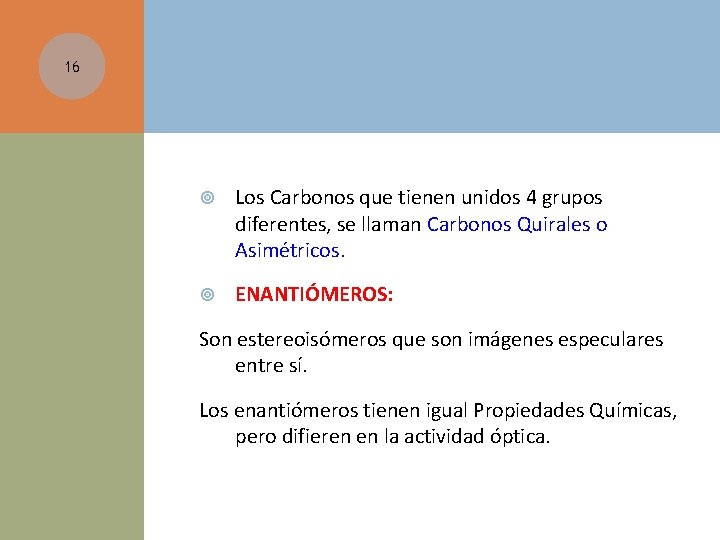 16

Los Carbonos que tienen unidos 4 grupos diferentes, se llaman Carbonos Quirales o Asimétricos.

ENANTIÓMEROS:

Son estereoisómeros que son imágenes especulares entre sí.

Los enantiómeros tienen igual Propiedades Químicas, pero difieren en la actividad óptica.